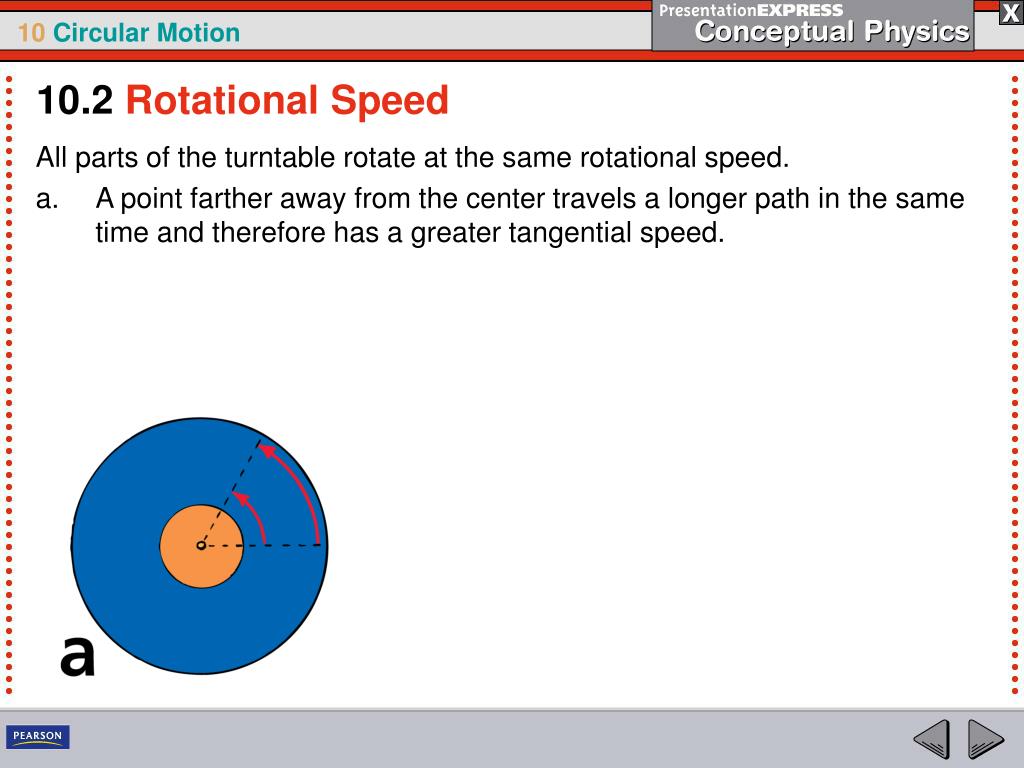 10 Circular Motion

PresentationEXPRESS
Conceptual Physics

X

10.2 Rotational Speed

All parts of the turntable rotate at the same rotational speed.

a. A point farther away from the center travels a longer path in the same time and therefore has a greater tangential speed.

a

PEARSON